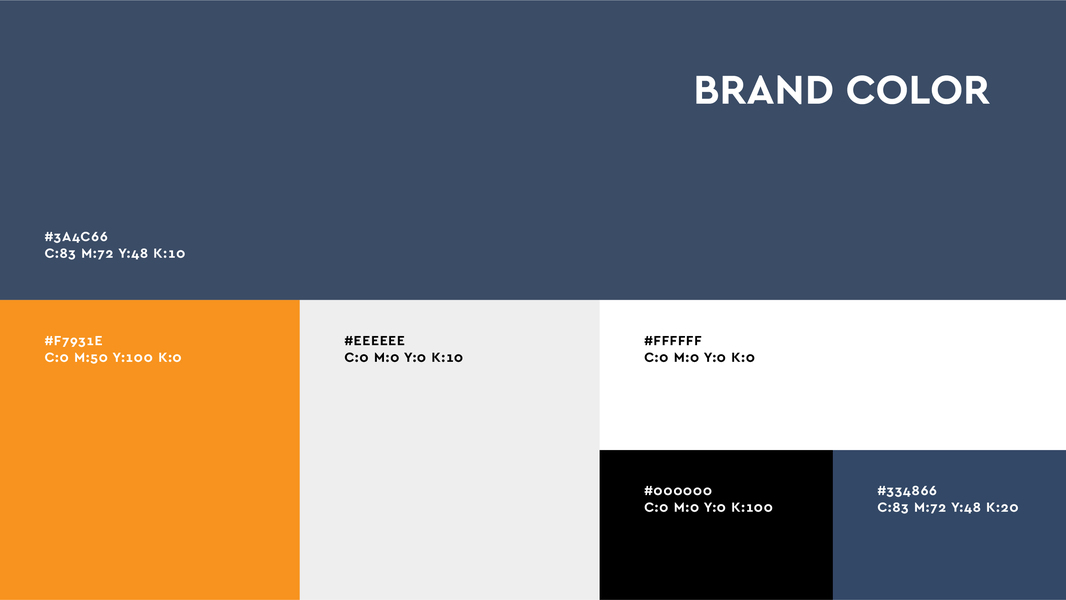 BRAND COLOR

#3A4C66
C:83 M:72 Y:48 K:10

#F7931E
C:0 M:50 Y:100 K:0

#EEEEEE
C:0 M:0 Y:0 K:10

#FFFFFF
C:0 M:0 Y:0 K:0

#000000
C:0 M:0 Y:0 K:100

#334866
C:83 M:72 Y:48 K:20